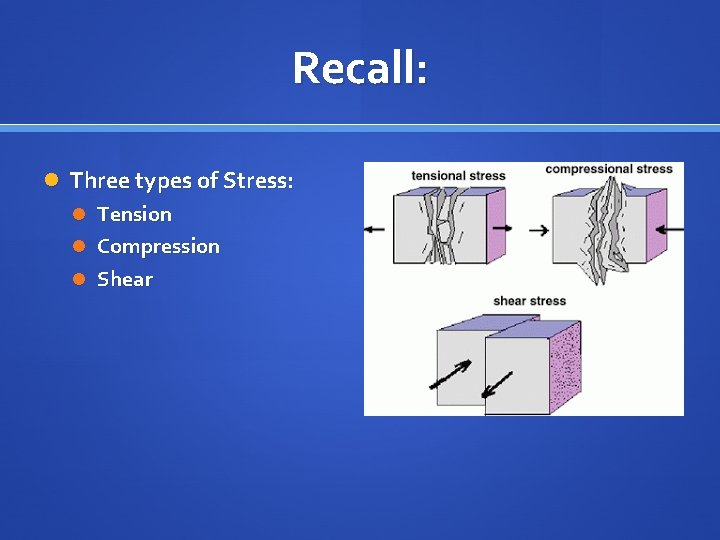 Recall:

Three types of Stress:
Tension
Compression
Shear

tensional stress
compressional stress
shear stress